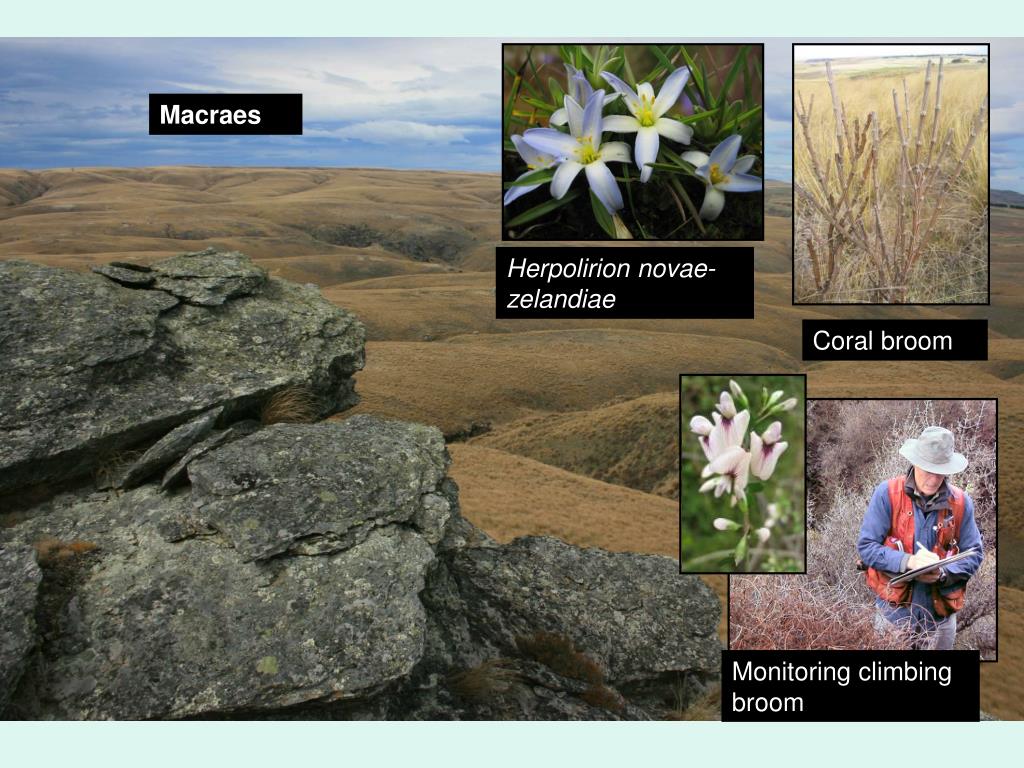 Macraes

Herpolirion novae-zelandiae

Coral broom

Monitoring climbing broom